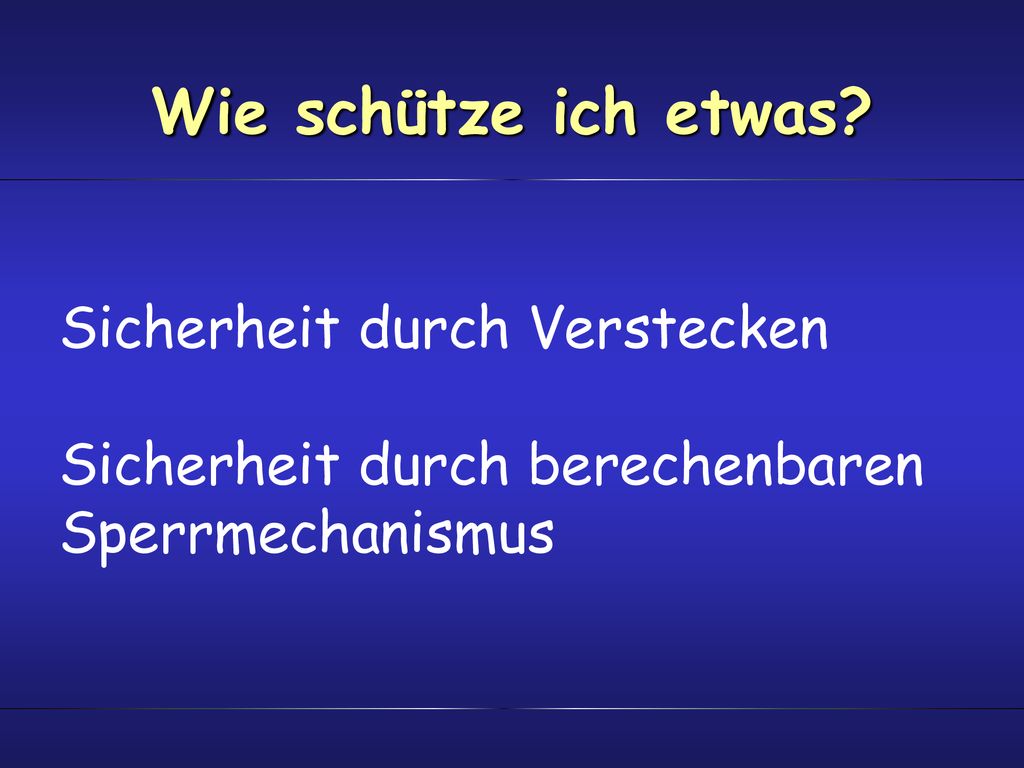 Wie schütze ich etwas?

Sicherheit durch Verstecken

Sicherheit durch berechenbaren Sperrmechanismus